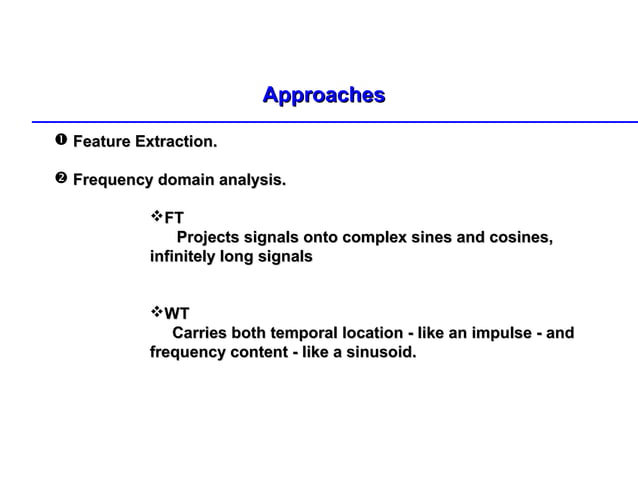 Approaches

❶ Feature Extraction.

❷ Frequency domain analysis.

❖FT
Projects signals onto complex sines and cosines, infinitely long signals

❖WT
Carries both temporal location - like an impulse - and frequency content - like a sinusoid.